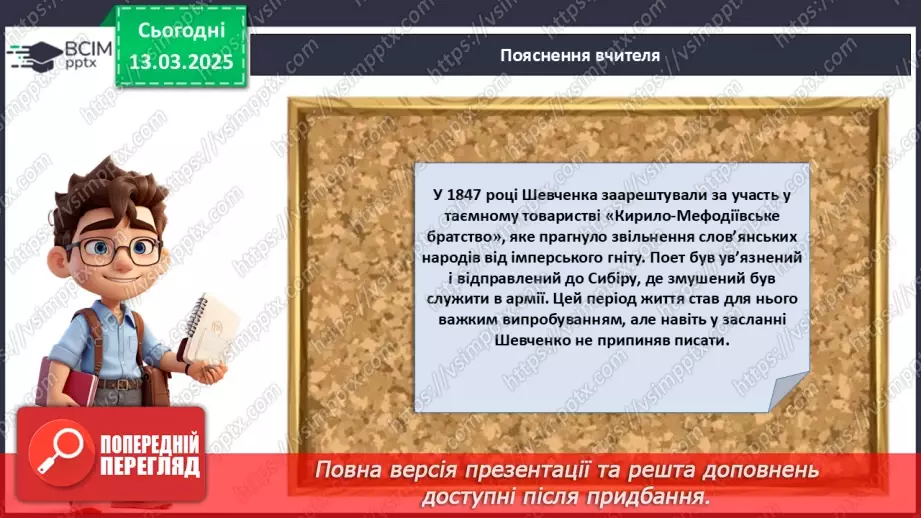 ВСІМ pptx

Сьогодні 13.03.2025

Пояснення вчителя

У 1847 році Шевченка заарештували за участь у таємному товаристві «Кирило-Мефодіївське братство», яке прагнуло звільнення слов'янських народів від імперського гніту. Поет був ув'язнений і відправлений до Сибіру, де змушений був служити в армії. Цей період життя став для нього важким випробуванням, але навіть у засланні Шевченко не припиняв писати.

ПОПЕРЕДНІЙ ПЕРЕГЛЯД

Повна версія презентації та решта доповнень доступні після придбання.

https://vsimpptx.com